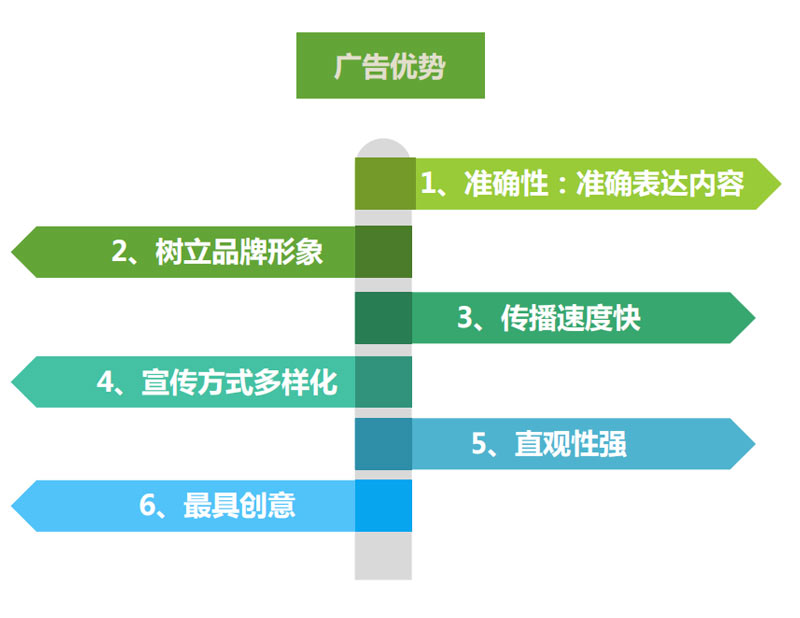 广告优势

1、准确性：准确表达内容

2、树立品牌形象

3、传播速度快

4、宣传方式多样化

5、直观性强

6、最具创意